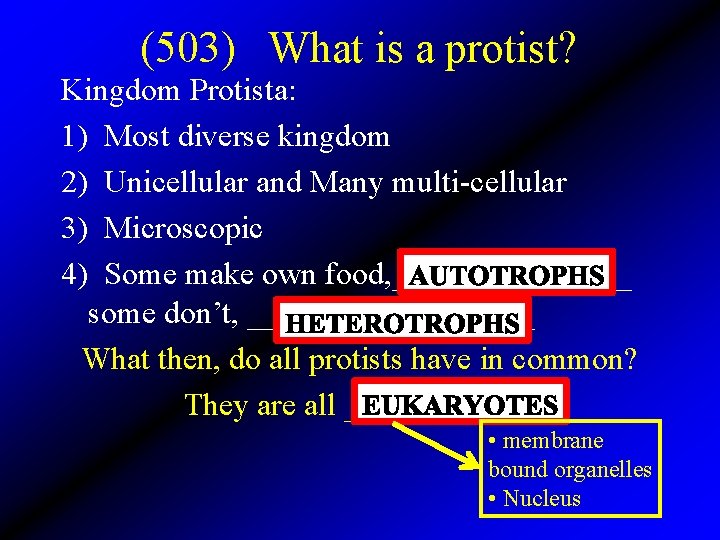 (503) What is a protist?

Kingdom Protista:

1) Most diverse kingdom

2) Unicellular and Many multi-cellular

3) Microscopic

4) Some make own food, AUTOTROPHS
some don't, HETEROTROPHS

What then, do all protists have in common?

They are all EUKARYOTES

• membrane bound organelles
• Nucleus